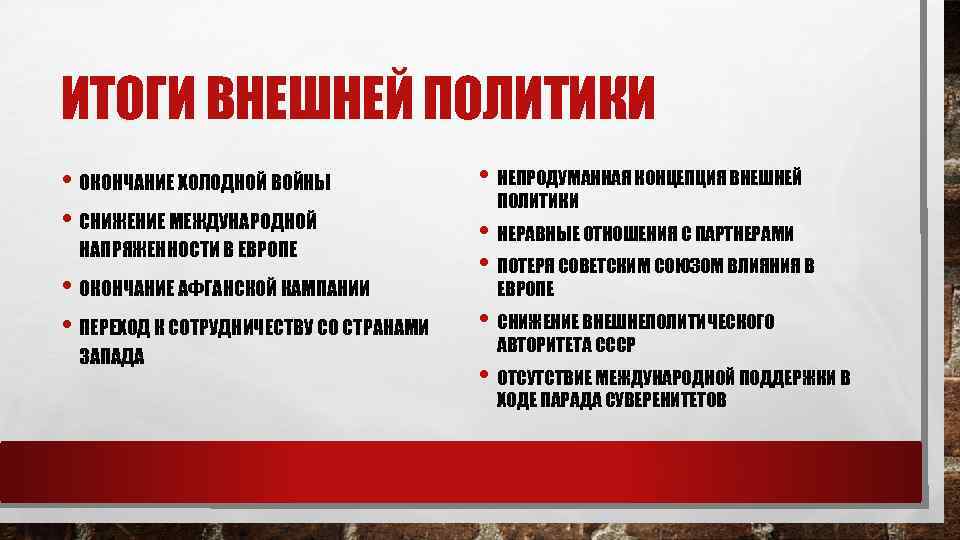 ИТОГИ ВНЕШНЕЙ ПОЛИТИКИ

• ОКОНЧАНИЕ ХОЛОДНОЙ ВОЙНЫ
• СНИЖЕНИЕ МЕЖДУНАРОДНОЙ НАПРЯЖЕННОСТИ В ЕВРОПЕ
• ОКОНЧАНИЕ АФГАНСКОЙ КАМПАНИИ
• ПЕРЕХОД К СОТРУДНИЧЕСТВУ СО СТРАНАМИ ЗАПАДА

• НЕПРОДУМАННАЯ КОНЦЕПЦИЯ ВНЕШНЕЙ ПОЛИТИКИ
• НЕРАВНЫЕ ОТНОШЕНИЯ С ПАРТНЕРАМИ
• ПОТЕРЯ СОВЕТСКИМ СОЮЗОМ ВЛИЯНИЯ В ЕВРОПЕ
• СНИЖЕНИЕ ВНЕШНЕПОЛИТИЧЕСКОГО АВТОРИТЕТА СССР
• ОТСУТСТВИЕ МЕЖДУНАРОДНОЙ ПОДДЕРЖКИ В ХОДЕ ПАРАДА СУВЕРЕНИТЕТОВ